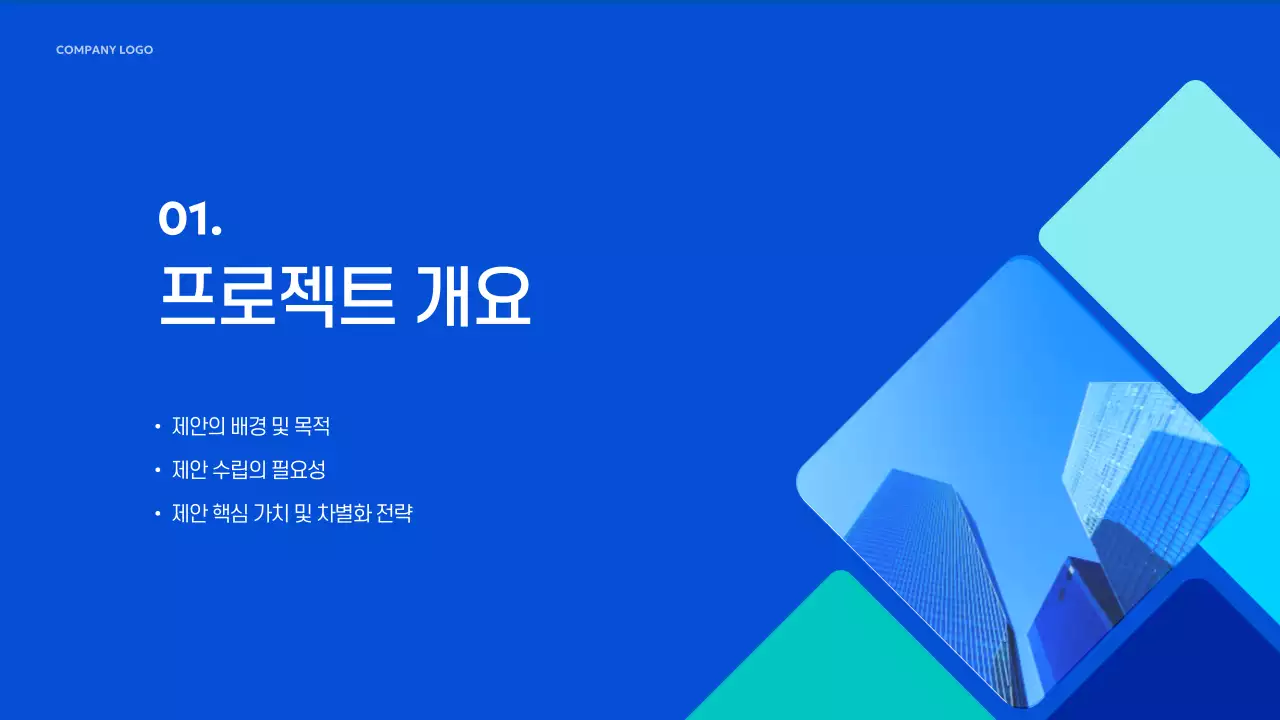 COMPANY LOGO

01.

프로젝트 개요

• 제안의 배경 및 목적
• 제안 수립의 필요성
• 제안 핵심 가치 및 차별화 전략